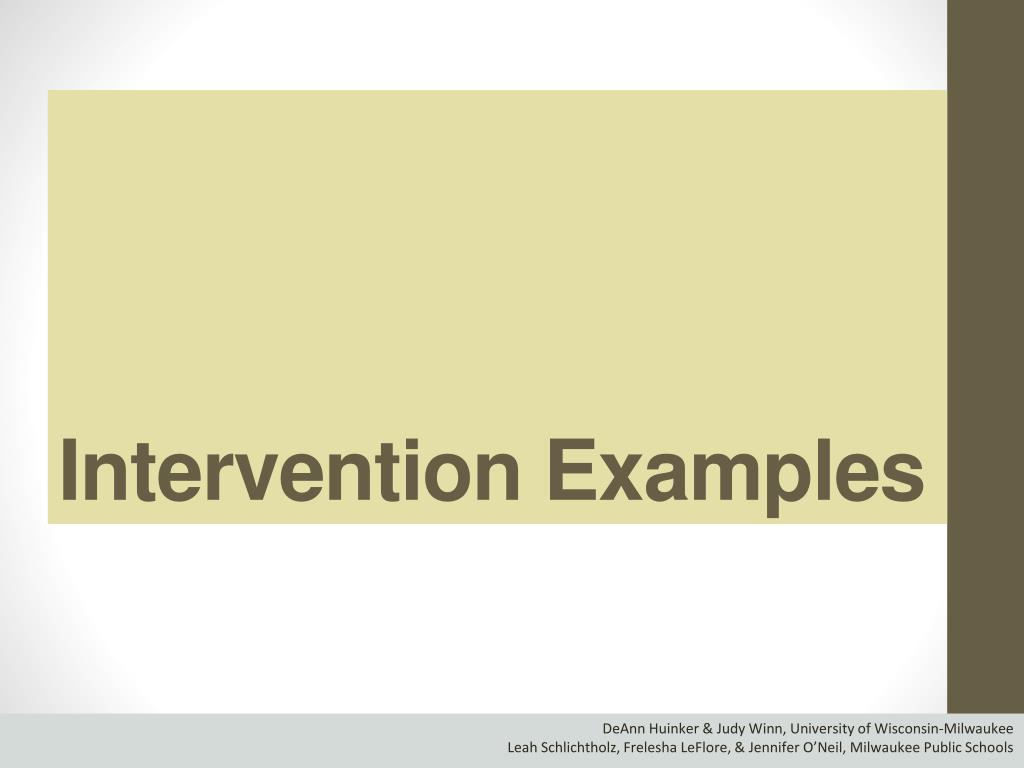 Intervention Examples

DeAnn Huinker & Judy Winn, University of Wisconsin-Milwaukee
Leah Schlichtholz, Frelesha LeFlore, & Jennifer O'Neil, Milwaukee Public Schools